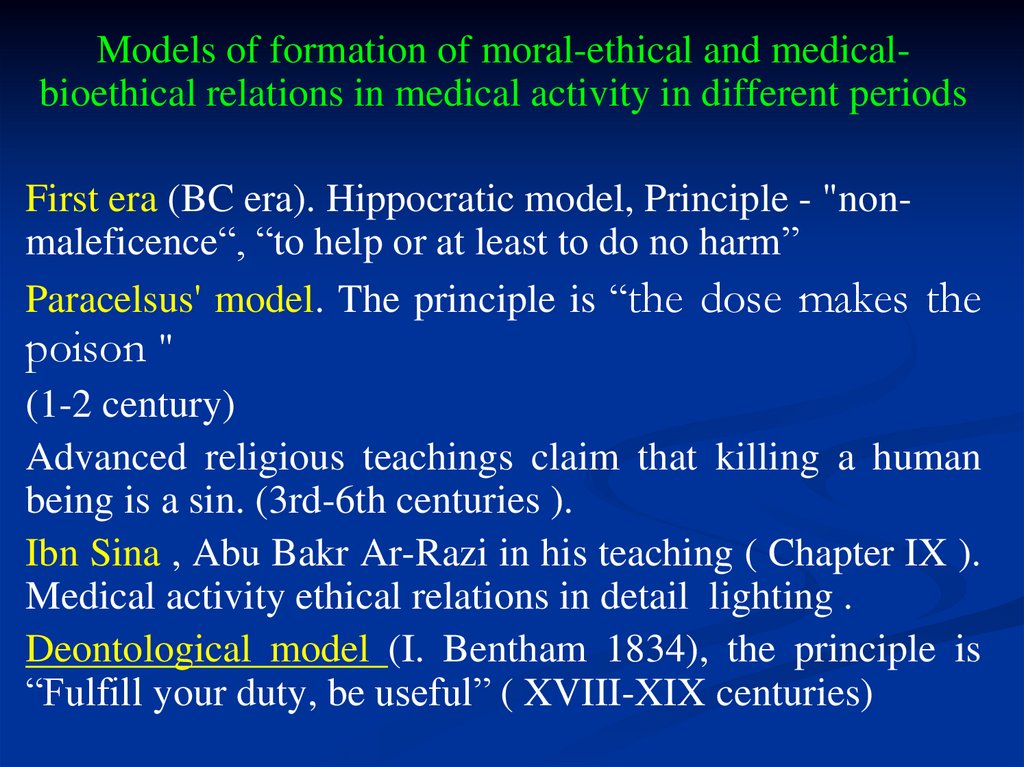 Models of formation of moral-ethical and medical-bioethical relations in medical activity in different periods

First era (BC era). Hippocratic model, Principle - "non-maleficence“, “to help or at least to do no harm”

Paracelsus' model. The principle is “the dose makes the poison "

(1-2 century)

Advanced religious teachings claim that killing a human being is a sin. (3rd-6th centuries ).

Ibn Sina , Abu Bakr Ar-Razi in his teaching ( Chapter IX ). Medical activity ethical relations in detail lighting .

Deontological model (I. Bentham 1834), the principle is “Fulfill your duty, be useful” ( XVIII-XIX centuries)